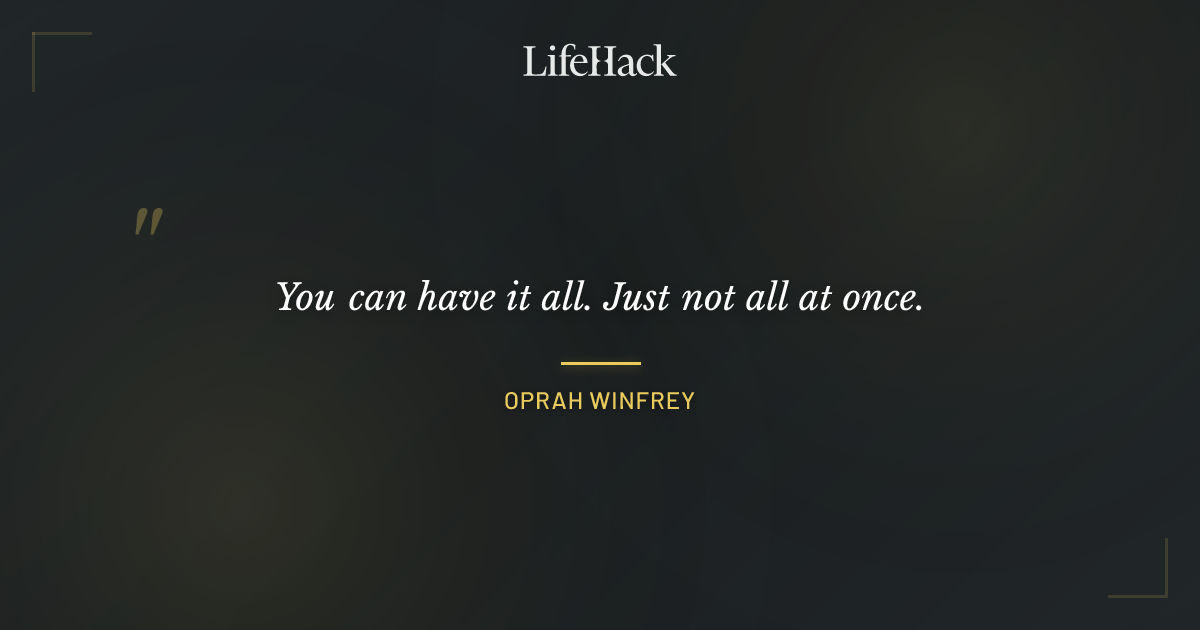 LifeHack

"

You can have it all. Just not all at once.

OPRAH WINFREY